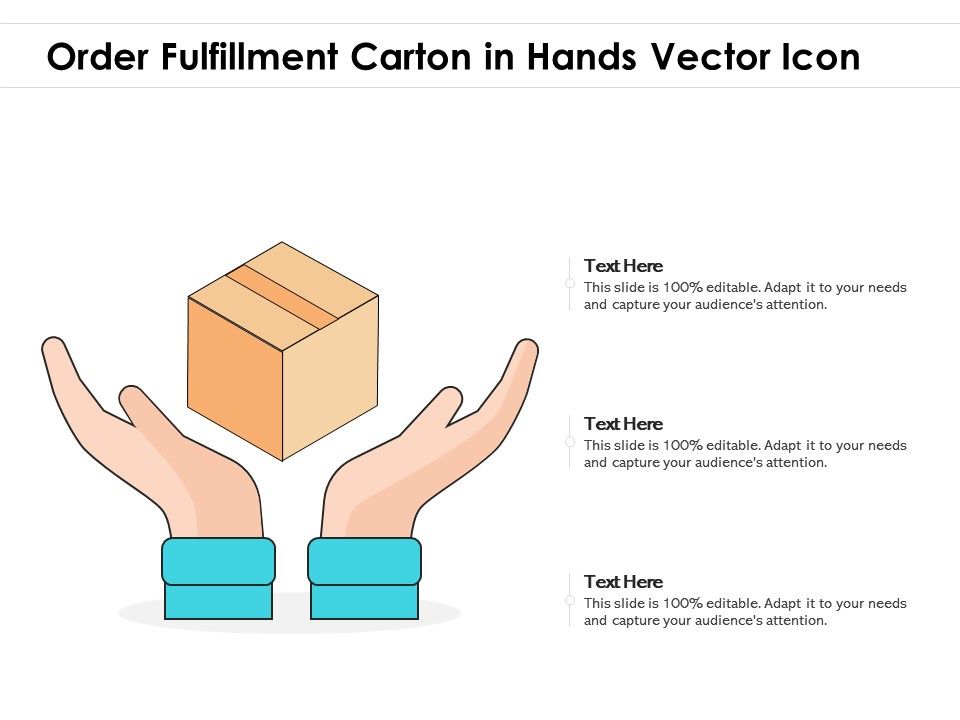 Order Fulfillment Carton in Hands Vector Icon

Text Here
This slide is 100% editable. Adapt it to your needs and capture your audience's attention.

Text Here
This slide is 100% editable. Adapt it to your needs and capture your audience's attention.

Text Here
This slide is 100% editable. Adapt it to your needs and capture your audience's attention.